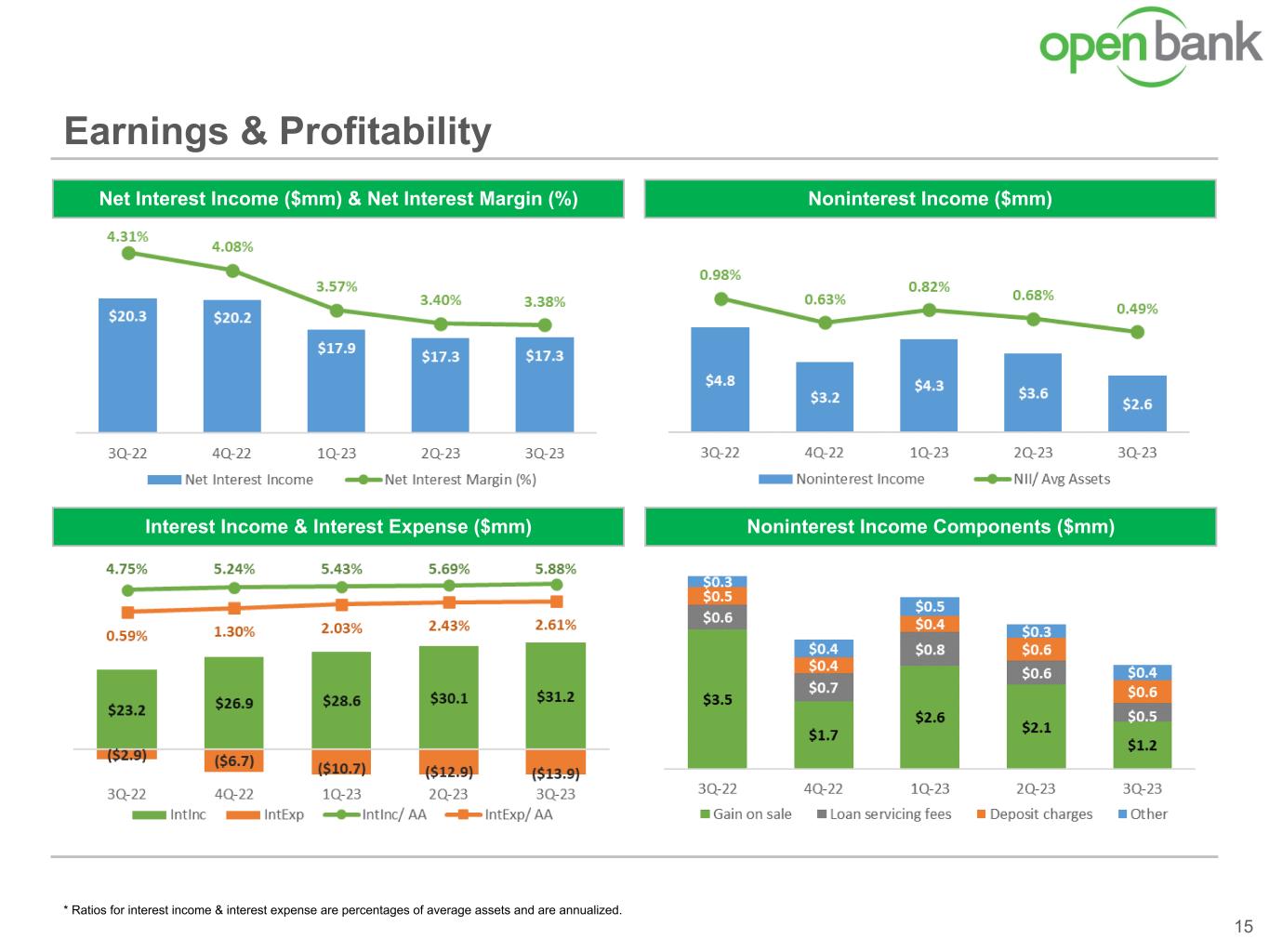 open bank

Earnings & Profitability

Net Interest Income ($mm) & Net Interest Margin (%)

4.31%
4.08%
3.57%
3.40%
3.38%

$20.3
$20.2
$17.9
$17.3
$17.3

3Q-22
4Q-22
1Q-23
2Q-23
3Q-23

Net Interest Income
Net Interest Margin (%)

Noninterest Income ($mm)

0.98%
0.63%
0.82%
0.68%
0.49%

$4.8
$3.2
$4.3
$3.6
$2.6

3Q-22
4Q-22
1Q-23
2Q-23
3Q-23

Noninterest Income
NII/ Avg Assets

Interest Income & Interest Expense ($mm)

4.75%
5.24%
5.43%
5.69%
5.88%

0.59%
1.30%
2.03%
2.43%
2.61%

$23.2
$26.9
$28.6
$30.1
$31.2

($2.9)
($6.7)
($10.7)
($12.9)
($13.9)

3Q-22
4Q-22
1Q-23
2Q-23
3Q-23

IntInc
IntExp
IntInc/ AA
IntExp/ AA

Noninterest Income Components ($mm)

$0.3
$0.5
$0.6
$3.5

$0.4
$0.4
$0.7
$1.7

$0.5
$0.4
$0.8
$2.6

$0.3
$0.6
$0.6
$2.1

$0.4
$0.6
$0.5
$1.2

3Q-22
4Q-22
1Q-23
2Q-23
3Q-23

Gain on sale
Loan servicing fees
Deposit charges
Other

* Ratios for interest income & interest expense are percentages of average assets and are annualized.

15